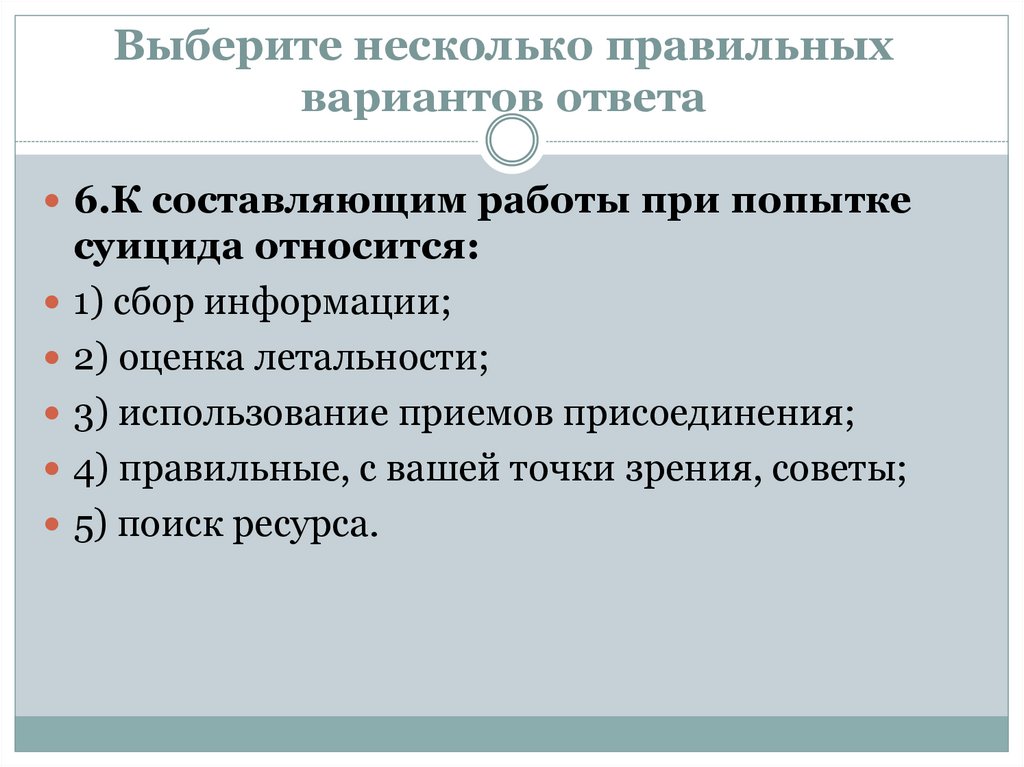 Выберите несколько правильных вариантов ответа

6.К составляющим работы при попытке суицида относится:

1) сбор информации;

2) оценка летальности;

3) использование приемов присоединения;

4) правильные, с вашей точки зрения, советы;

5) поиск ресурса.